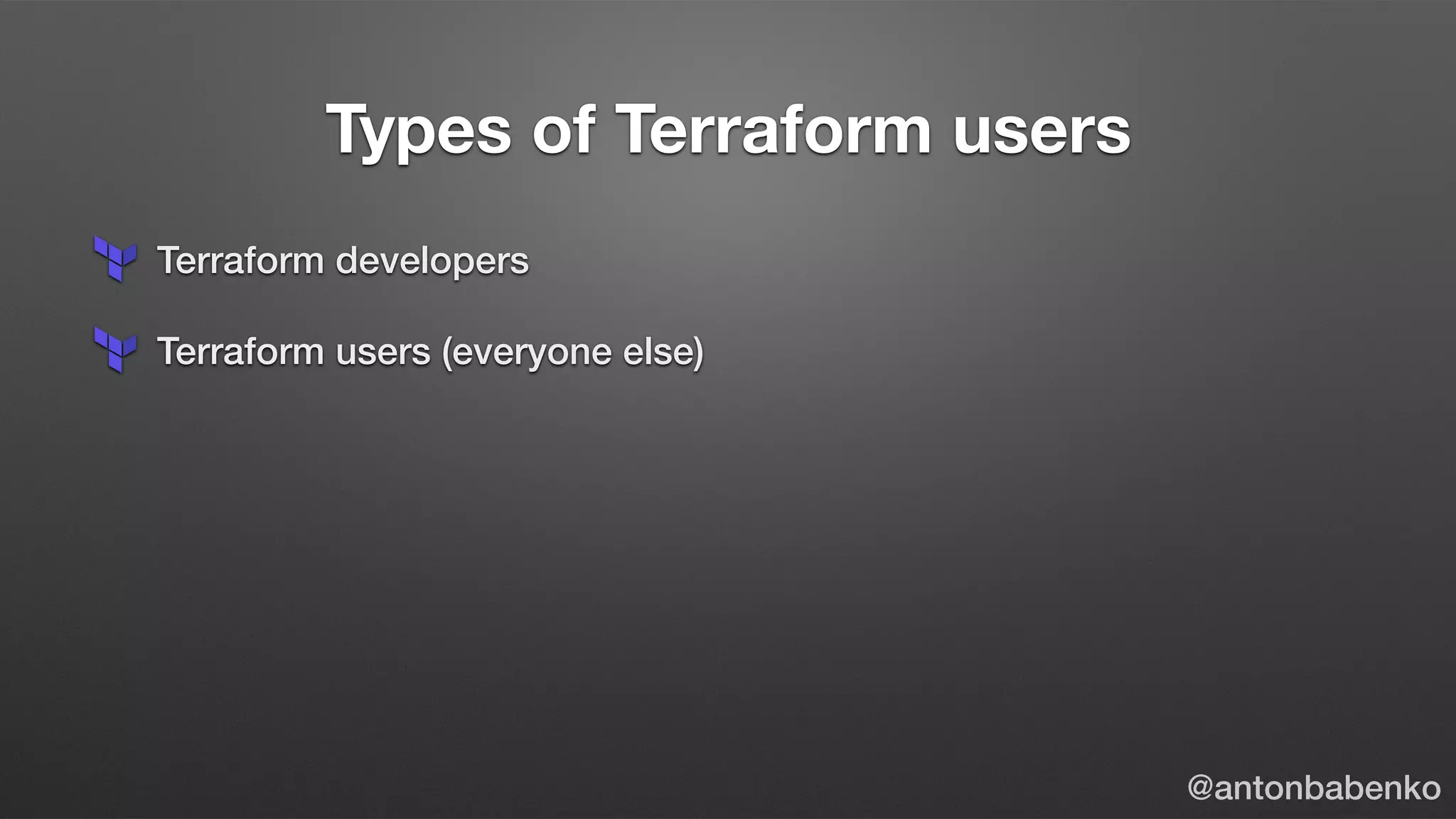 Types of Terraform users

Terraform developers

Terraform users (everyone else)

@antonbabenko